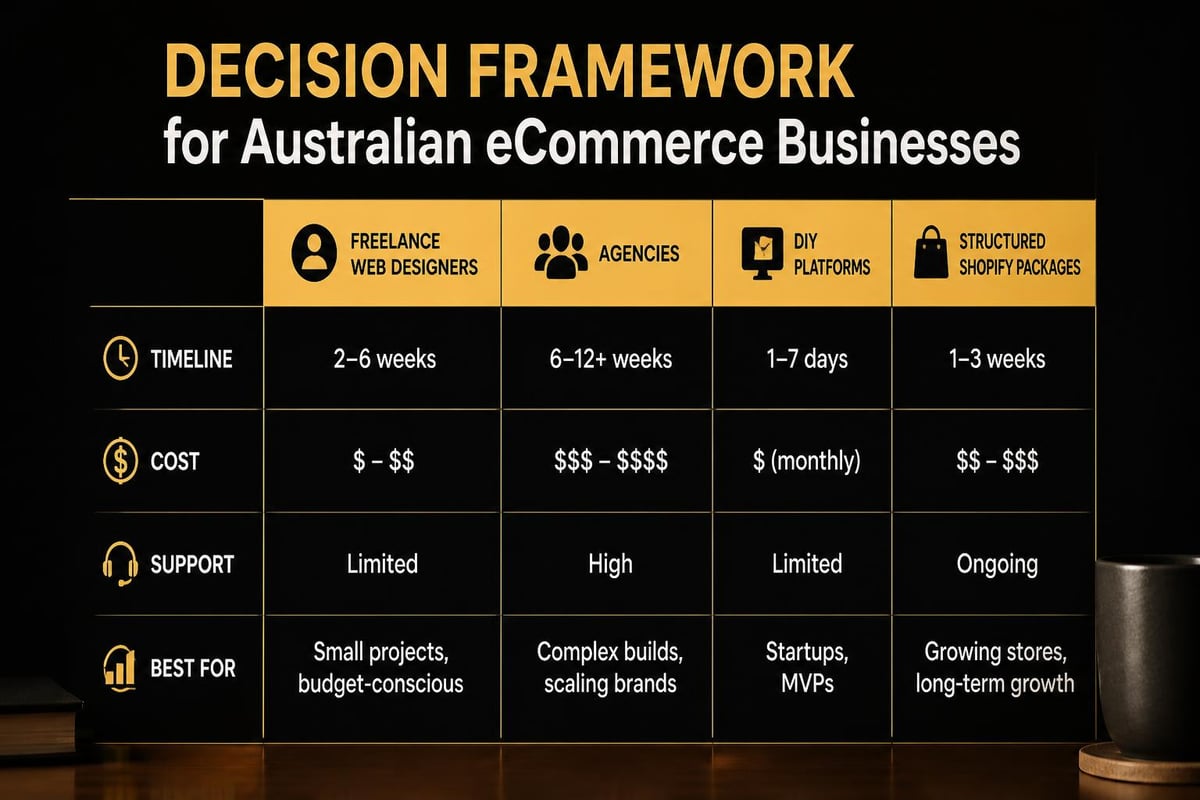 DECISION FRAMEWORK
for Australian eCommerce Businesses

| | FREELANCE WEB DESIGNERS | AGENCIES | DIY PLATFORMS | STRUCTURED SHOPIFY PACKAGES |
|---|---|---|---|---|
| TIMELINE | 2–6 weeks | 6–12+ weeks | 1–7 days | 1–3 weeks |
| COST | \$ – \$\$ | \$\$\$ – \$\$\$\$ | \$ (monthly) | \$\$ – \$\$\$ |
| SUPPORT | Limited | High | Limited | Ongoing |
| BEST FOR | Small projects, budget-conscious | Complex builds, scaling brands | Startups, MVPs | Growing stores, long-term growth |